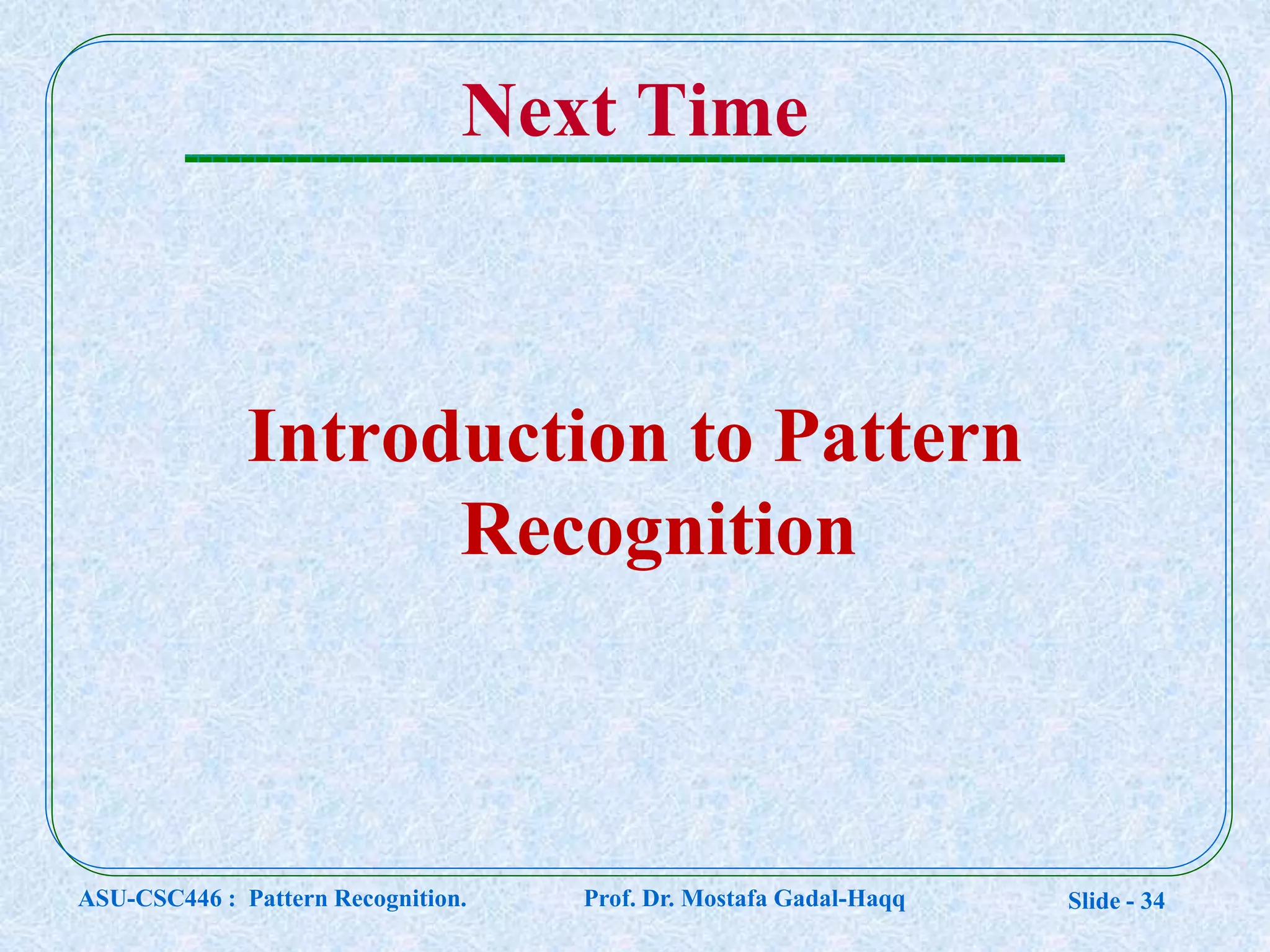 Next Time

Introduction to Pattern Recognition

ASU-CSC446 : Pattern Recognition. Prof. Dr. Mostafa Gadal-Haqq Slide - 34